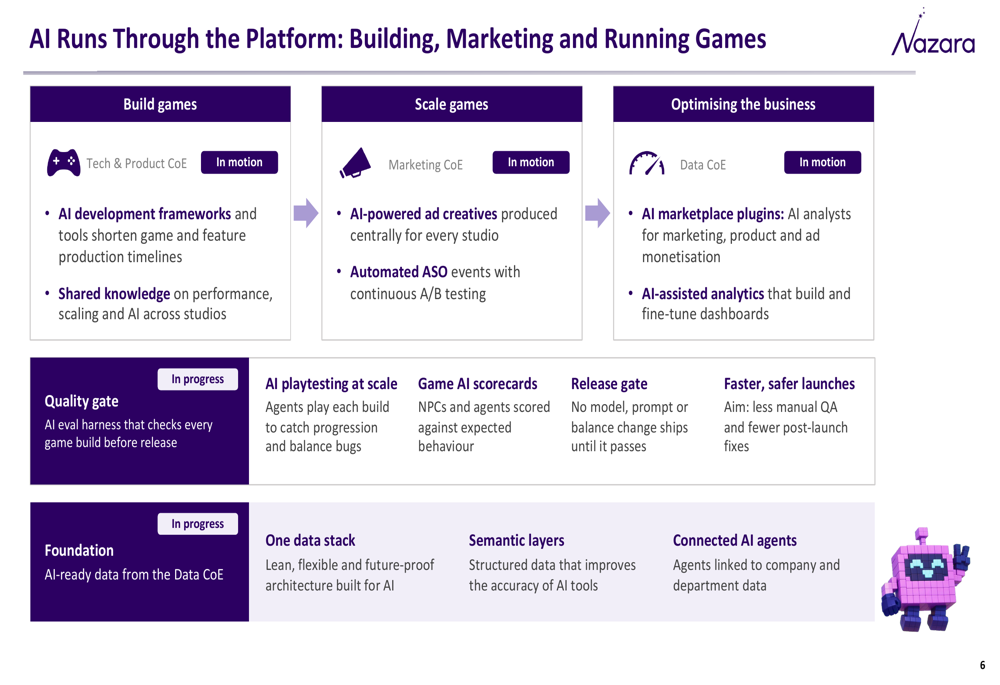 AI Runs Through the Platform: Building, Marketing and Running Games

Nazara

Build games

Tech & Product CoE

In motion

• AI development frameworks and tools shorten game and feature production timelines

• Shared knowledge on performance, scaling and AI across studios

Scale games

Marketing CoE

In motion

• AI-powered ad creatives produced centrally for every studio

• Automated ASO events with continuous A/B testing

Optimising the business

Data CoE

In motion

• AI marketplace plugins: AI analysts for marketing, product and ad monetisation

• AI-assisted analytics that build and fine-tune dashboards

In progress

Quality gate

AI eval harness that checks every game build before release

AI playtesting at scale
Agents play each build to catch progression and balance bugs

Game AI scorecards
NPCs and agents scored against expected behaviour

Release gate
No model, prompt or balance change ships until it passes

Faster, safer launches
Aim: less manual QA and fewer post-launch fixes

In progress

Foundation

AI-ready data from the Data CoE

One data stack
Lean, flexible and future-proof architecture built for AI

Semantic layers
Structured data that improves the accuracy of AI tools

Connected AI agents
Agents linked to company and department data

6